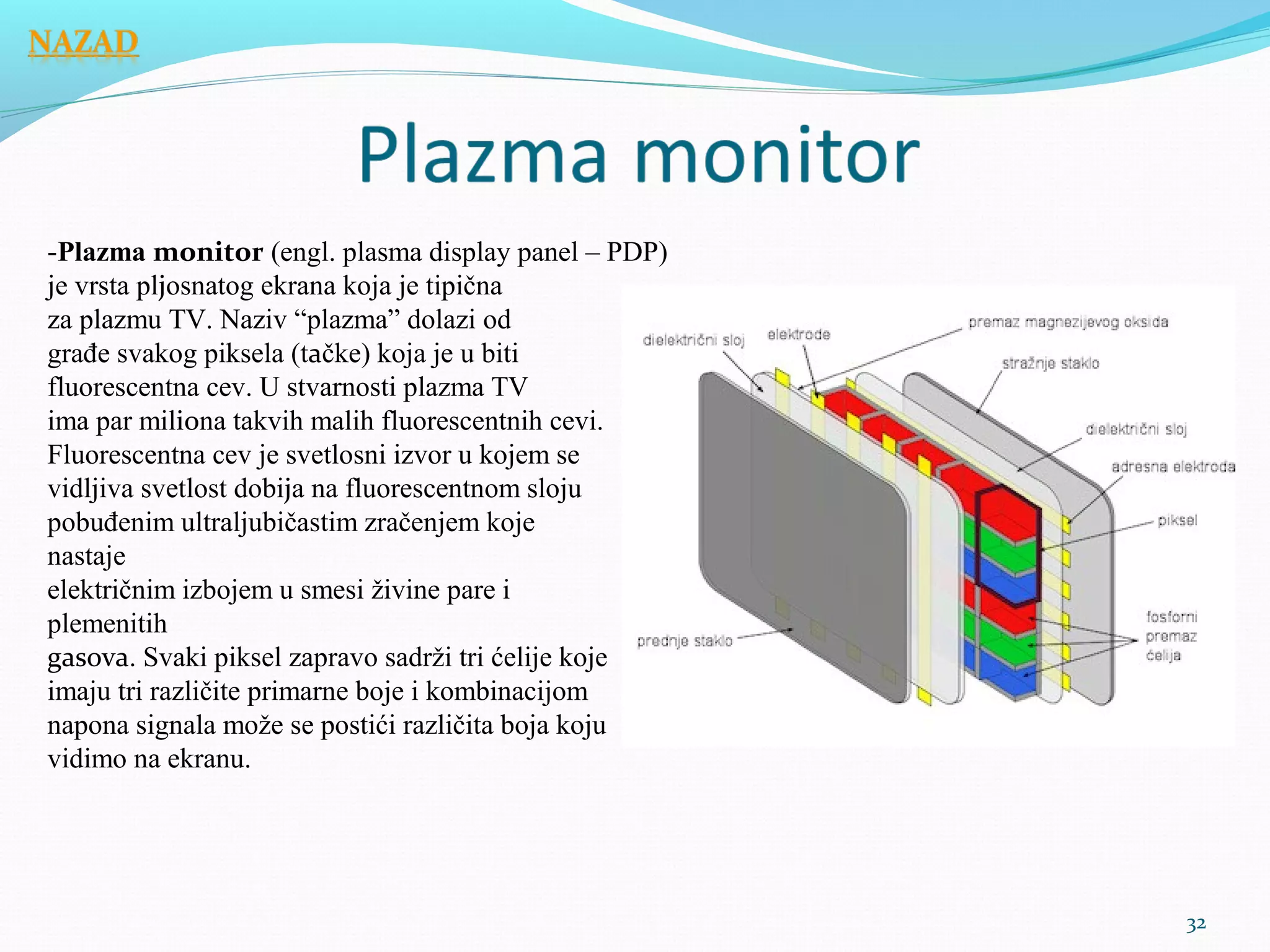 NAZAD

Plazma monitor

-**Plazma monitor** (engl. plasma display panel – PDP) je vrsta pljosnatog ekrana koja je tipična za plazmu TV. Naziv “plazma” dolazi od građe svakog piksela (tačke) koja je u biti fluorescentna cev. U stvarnosti plazma TV ima par miliona takvih malih fluorescentnih cevi. Fluorescentna cev je svetlosni izvor u kojem se vidljiva svetlost dobija na fluorescentnom sloju pobuđenim ultraljubičastim zračenjem koje nastaje
električnim izbojem u smesi živine pare i plemenitih
gasova. Svaki piksel zapravo sadrži tri ćelije koje imaju tri različite primarne boje i kombinacijom napona signala može se postići različita boja koju vidimo na ekranu.

dielektrični sloj
elektrode
premaz magnezijevog oksida
stražnje staklo
dielektrični sloj
adresna elektroda
piksel
fosforni premaz ćelija
prednje staklo

32